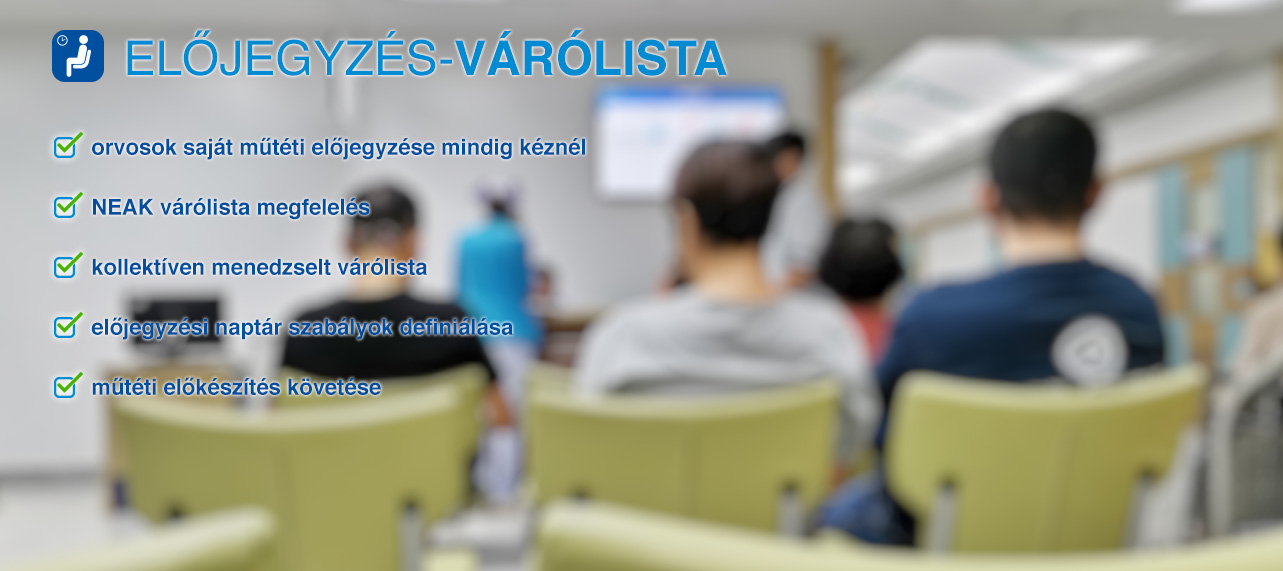 ELŐJEGYZÉS-VÁRÓLISTA

orvosok saját műtéti előjegyzése mindig kéznél

NEAK várólista megfelelés

kollektíven menedzselt várólista

előjegyzési naptár szabályok definiálása

műtéti előkészítés követése